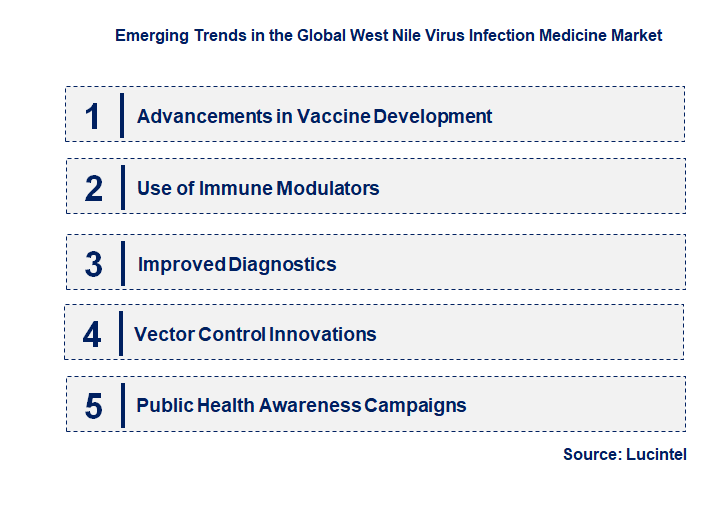 Emerging Trends in the Global West Nile Virus Infection Medicine Market

1 Advancements in Vaccine Development

2 Use of Immune Modulators

3 Improved Diagnostics

4 Vector Control Innovations

5 Public Health Awareness Campaigns

Source: Lucintel